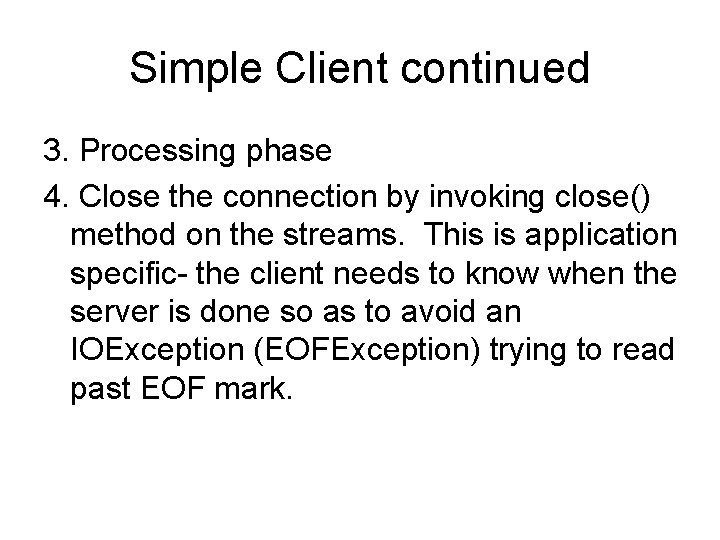 Simple Client continued

3. Processing phase

4. Close the connection by invoking close() method on the streams.  This is application specific- the client needs to know when the server is done so as to avoid an IOException (EOFException) trying to read past EOF mark.